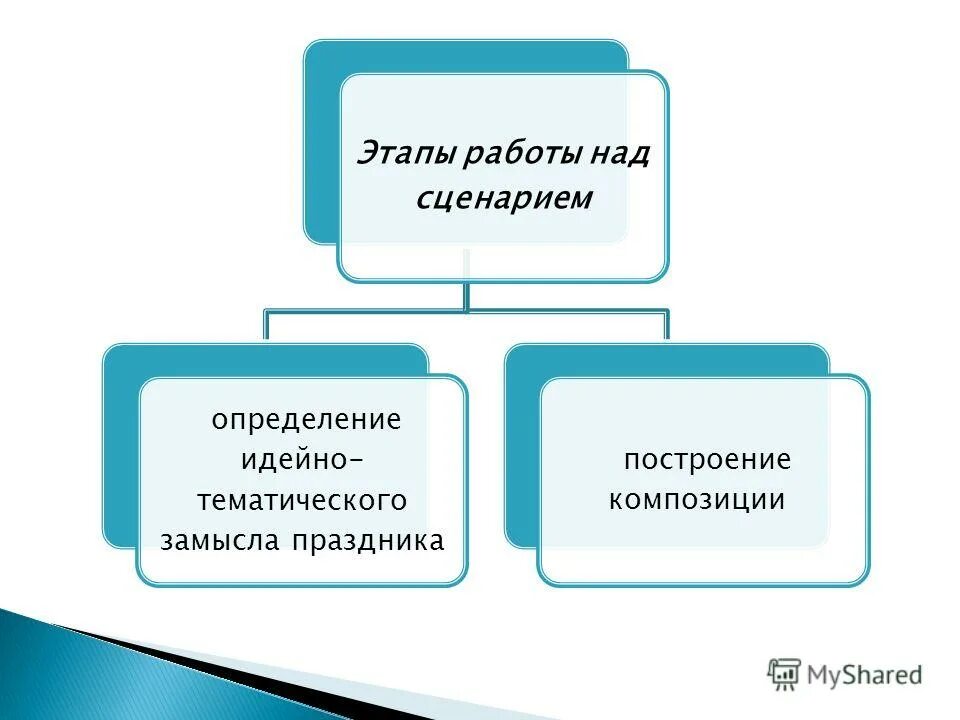 Этапы работы над сценарием

определение идейно-тематического замысла праздника

построение композиции

MyShared